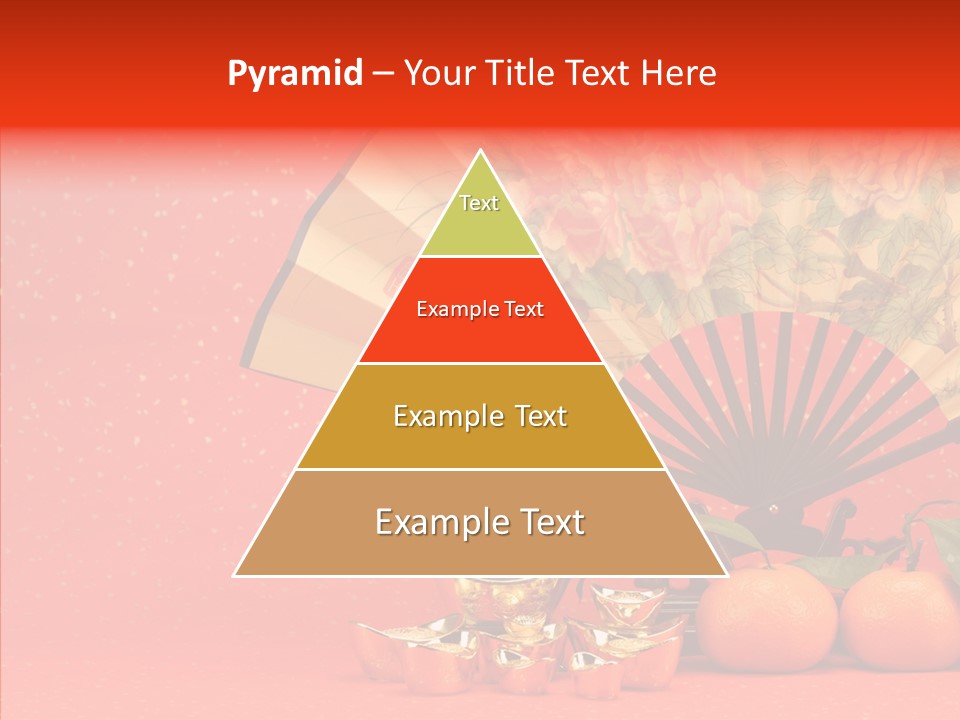 Pyramid – Your Title Text Here

Text

Example Text

Example Text

Example Text